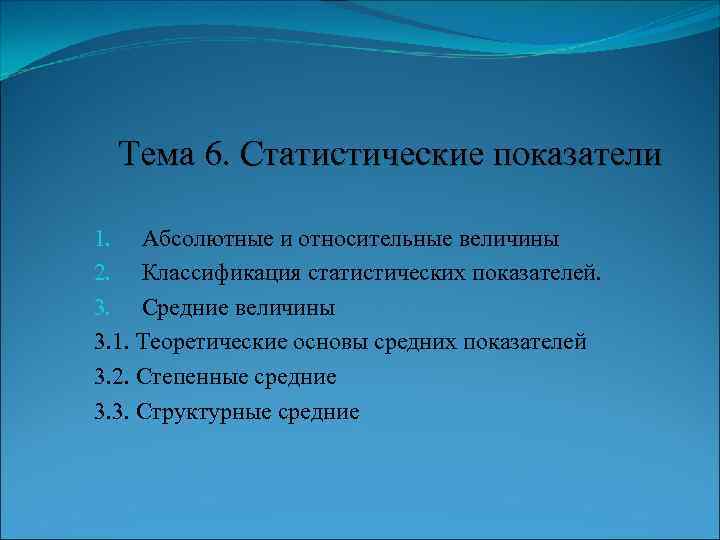 Тема 6. Статистические показатели

1. Абсолютные и относительные величины
2. Классификация статистических показателей.
3. Средние величины
3.1. Теоретические основы средних показателей
3.2. Степенные средние
3.3. Структурные средние